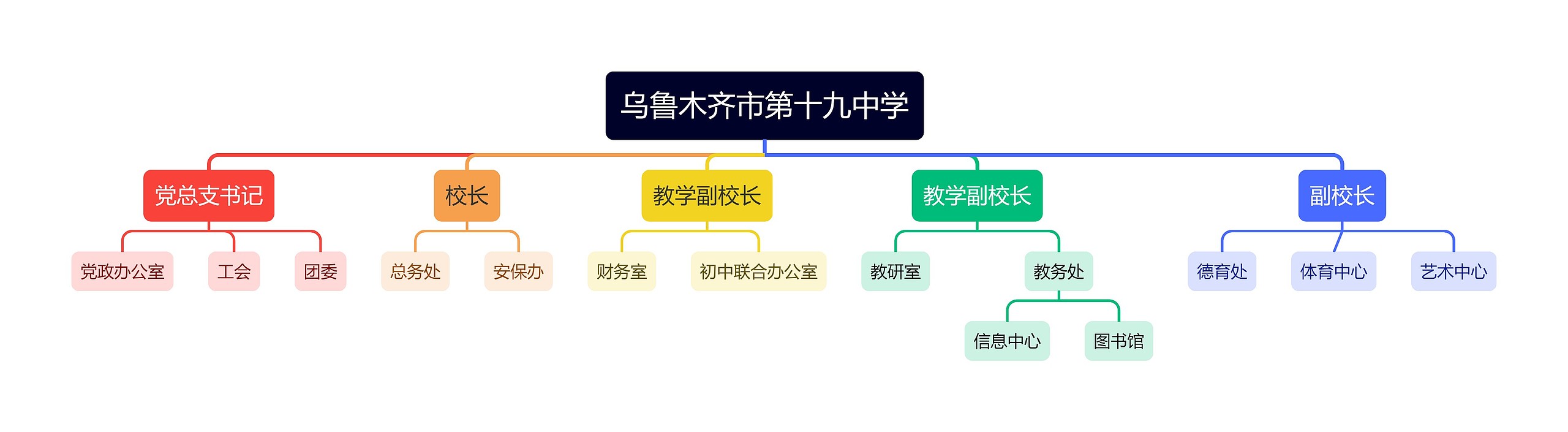 乌鲁木齐市第十九中学

党总支书记
党政办公室
工会
团委

校长
总务处
安保办

教学副校长
财务室
初中联合办公室

教学副校长
教研室
教务处
信息中心
图书馆

副校长
德育处
体育中心
艺术中心